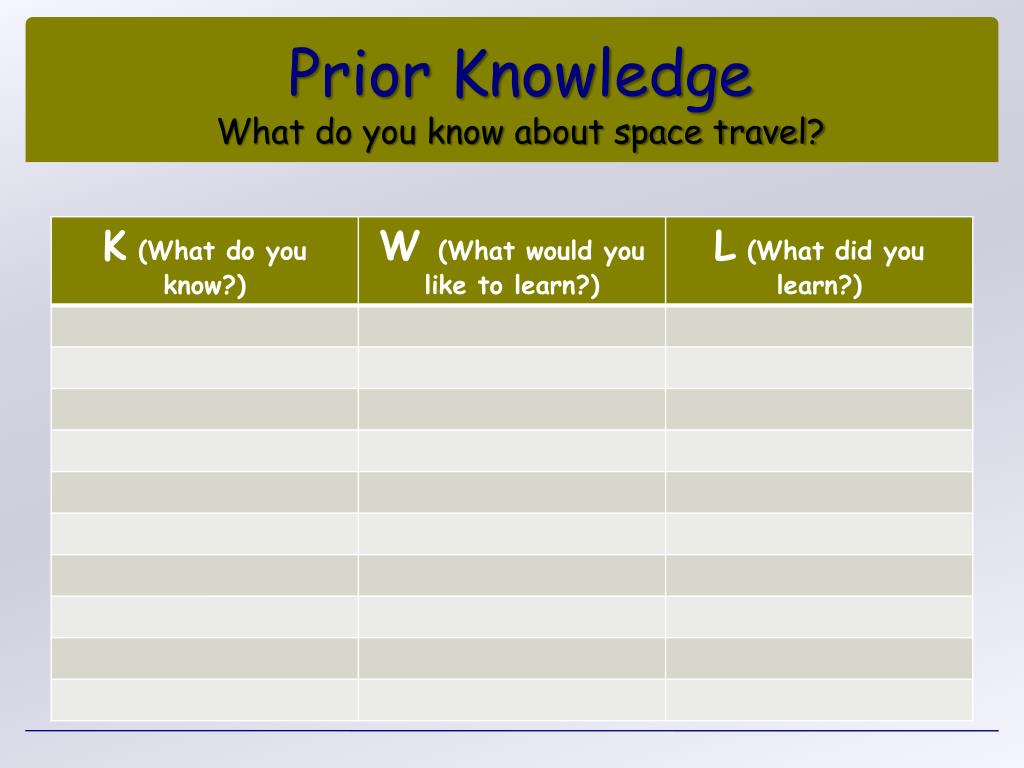 Prior Knowledge
What do you know about space travel?

| K (What do you know?) | W (What would you like to learn?) | L (What did you learn?) |
|---|---|---|
| | | |
| | | |
| | | |
| | | |
| | | |
| | | |
| | | |
| | | |
| | | |
| | | |